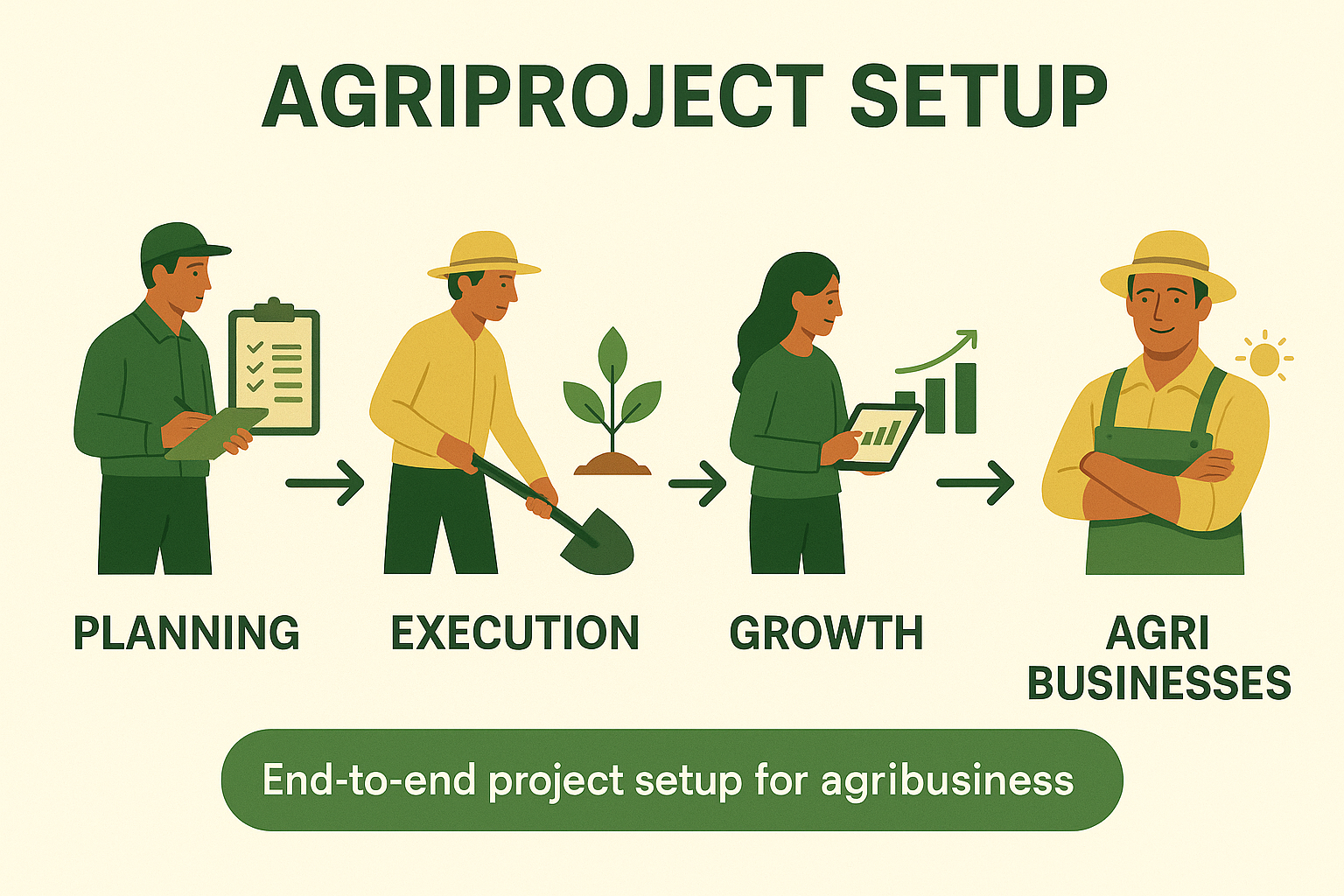 AGRIPROJECT SETUP

PLANNING

EXECUTION

GROWTH

AGRI BUSINESSES

End-to-end project setup for agribusiness